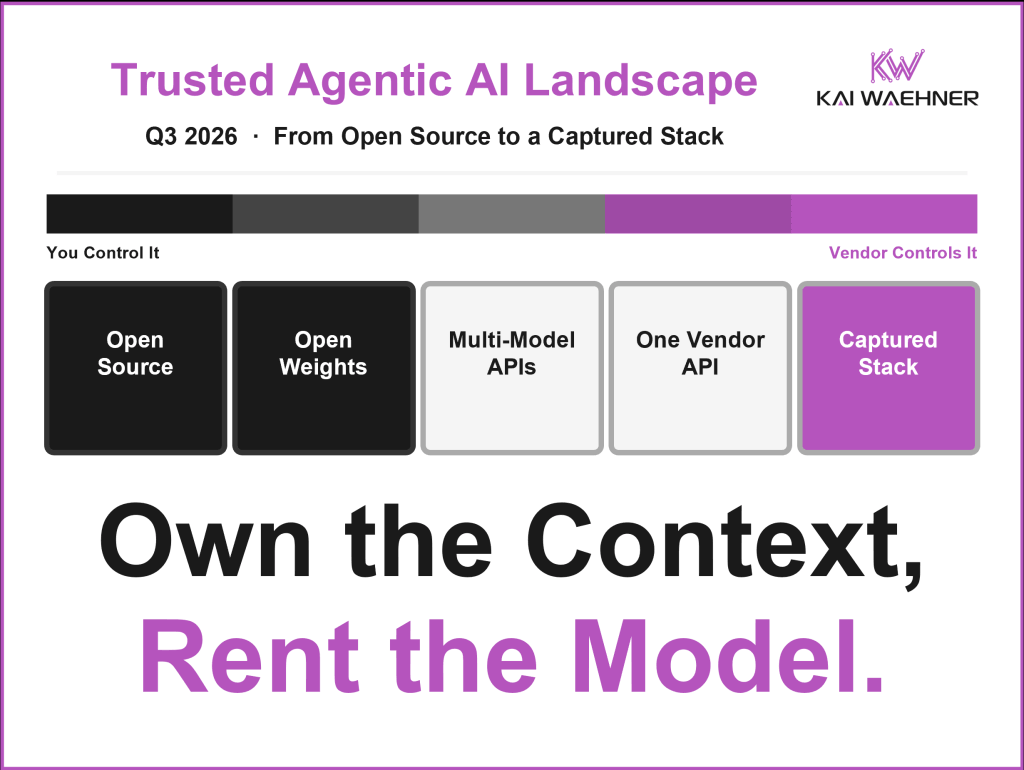 Trusted Agentic AI Landscape

KW
KAI WAEHNER

Q3 2026 · From Open Source to a Captured Stack

You Control It

Vendor Controls It

Open Source

Open Weights

Multi-Model APIs

One Vendor API

Captured Stack

Own the Context,
Rent the Model.